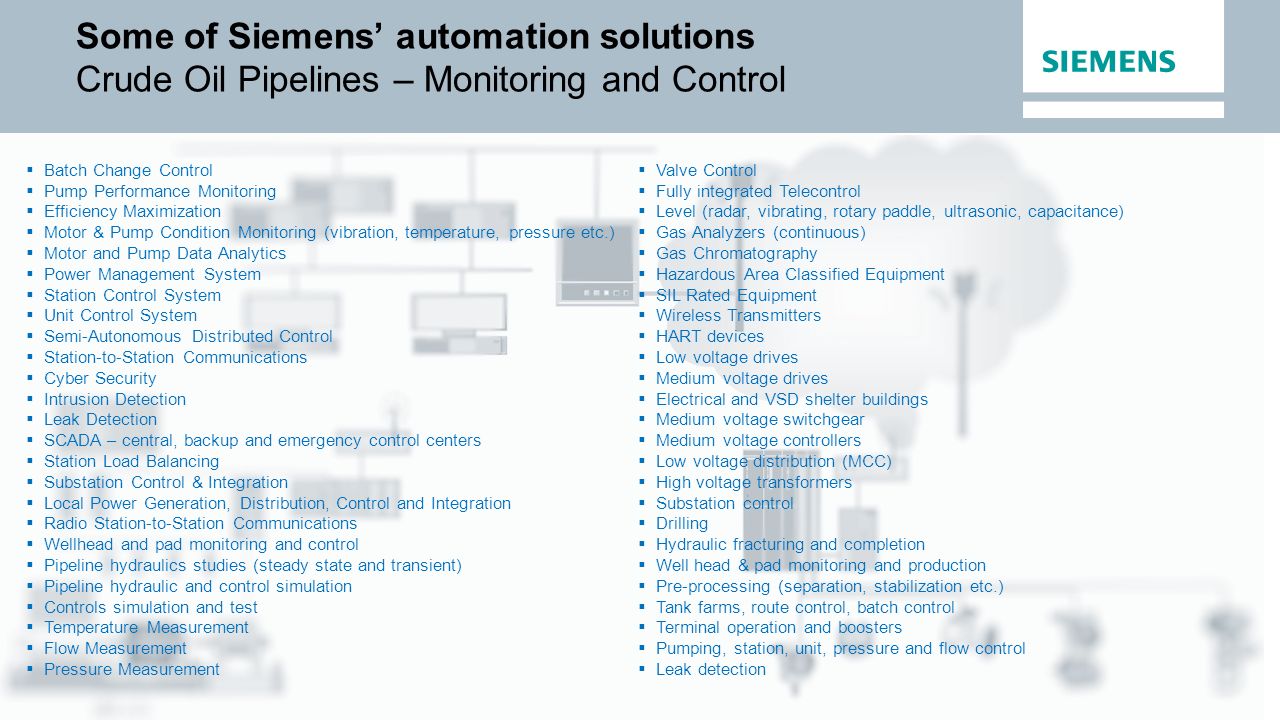 Some of Siemens' automation solutions
Crude Oil Pipelines – Monitoring and Control

SIEMENS

▪ Batch Change Control
▪ Pump Performance Monitoring
▪ Efficiency Maximization
▪ Motor & Pump Condition Monitoring (vibration, temperature, pressure etc.)
▪ Motor and Pump Data Analytics
▪ Power Management System
▪ Station Control System
▪ Unit Control System
▪ Semi-Autonomous Distributed Control
▪ Station-to-Station Communications
▪ Cyber Security
▪ Intrusion Detection
▪ Leak Detection
▪ SCADA – central, backup and emergency control centers
▪ Station Load Balancing
▪ Substation Control & Integration
▪ Local Power Generation, Distribution, Control and Integration
▪ Radio Station-to-Station Communications
▪ Wellhead and pad monitoring and control
▪ Pipeline hydraulics studies (steady state and transient)
▪ Pipeline hydraulic and control simulation
▪ Controls simulation and test
▪ Temperature Measurement
▪ Flow Measurement
▪ Pressure Measurement

▪ Valve Control
▪ Fully integrated Telecontrol
▪ Level (radar, vibrating, rotary paddle, ultrasonic, capacitance)
▪ Gas Analyzers (continuous)
▪ Gas Chromatography
▪ Hazardous Area Classified Equipment
▪ SIL Rated Equipment
▪ Wireless Transmitters
▪ HART devices
▪ Low voltage drives
▪ Medium voltage drives
▪ Electrical and VSD shelter buildings
▪ Medium voltage switchgear
▪ Medium voltage controllers
▪ Low voltage distribution (MCC)
▪ High voltage transformers
▪ Substation control
▪ Drilling
▪ Hydraulic fracturing and completion
▪ Well head & pad monitoring and production
▪ Pre-processing (separation, stabilization etc.)
▪ Tank farms, route control, batch control
▪ Terminal operation and boosters
▪ Pumping, station, unit, pressure and flow control
▪ Leak detection